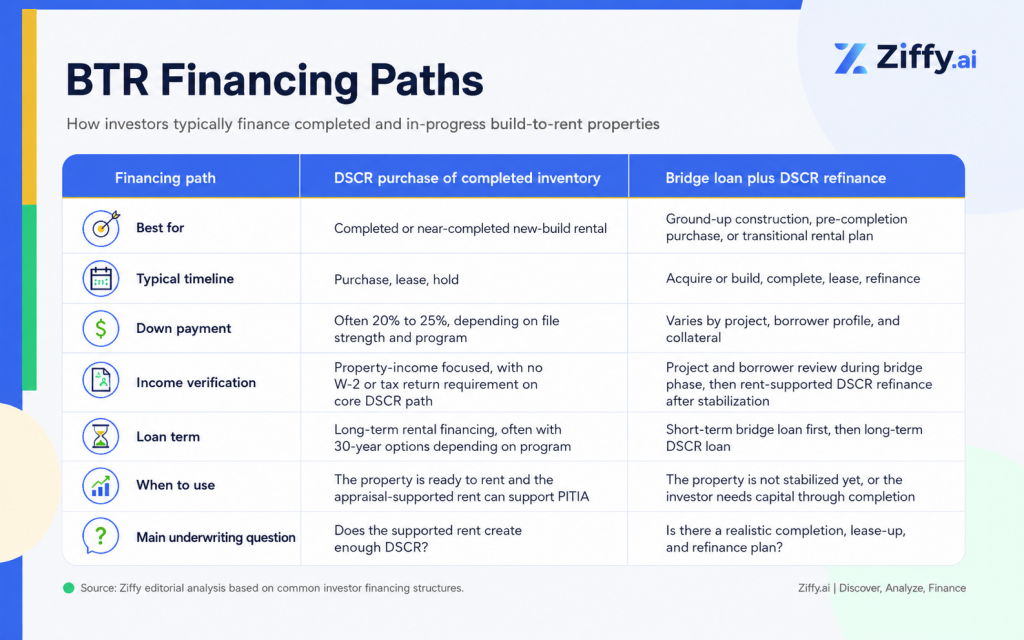 Ziffy.ai

BTR Financing Paths

How investors typically finance completed and in-progress build-to-rent properties

| Financing path | DSCR purchase of completed inventory | Bridge loan plus DSCR refinance |
|---|---|---|
| Best for | Completed or near-completed new-build rental | Ground-up construction, pre-completion purchase, or transitional rental plan |
| Typical timeline | Purchase, lease, hold | Acquire or build, complete, lease, refinance |
| Down payment | Often 20% to 25%, depending on file strength and program | Varies by project, borrower profile, and collateral |
| Income verification | Property-income focused, with no W-2 or tax return requirement on core DSCR path | Project and borrower review during bridge phase, then rent-supported DSCR refinance after stabilization |
| Loan term | Long-term rental financing, often with 30-year options depending on program | Short-term bridge loan first, then long-term DSCR loan |
| When to use | The property is ready to rent and the appraisal-supported rent can support PITIA | The property is not stabilized yet, or the investor needs capital through completion |
| Main underwriting question | Does the supported rent create enough DSCR? | Is there a realistic completion, lease-up, and refinance plan? |

Source: Ziffy editorial analysis based on common investor financing structures.

Ziffy.ai | Discover, Analyze, Finance